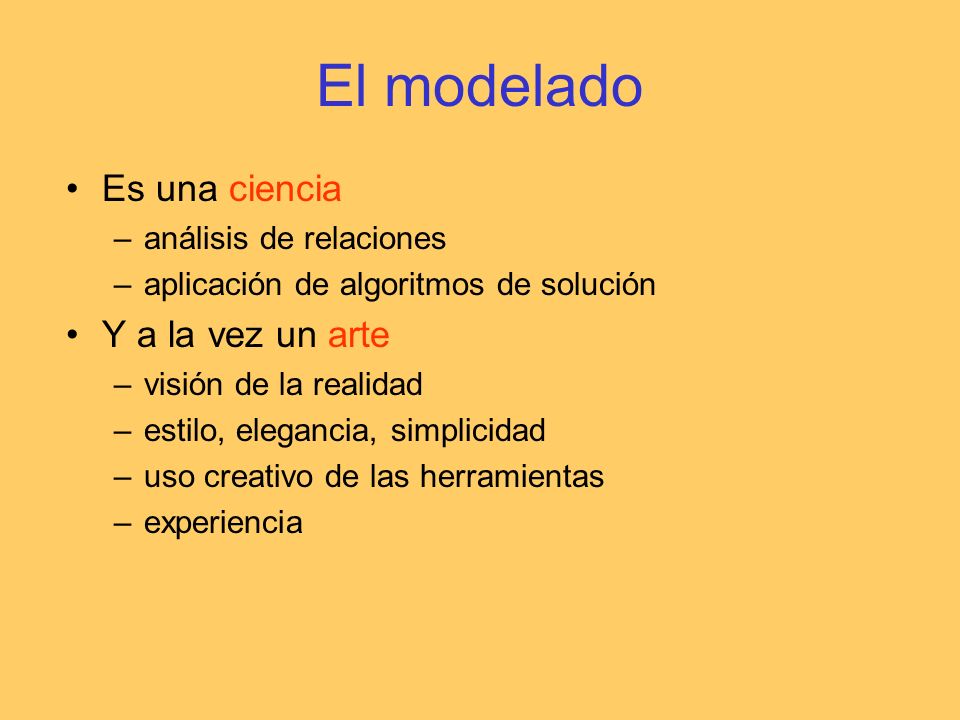 El modelado

• Es una ciencia
– análisis de relaciones
– aplicación de algoritmos de solución

• Y a la vez un arte
– visión de la realidad
– estilo, elegancia, simplicidad
– uso creativo de las herramientas
– experiencia